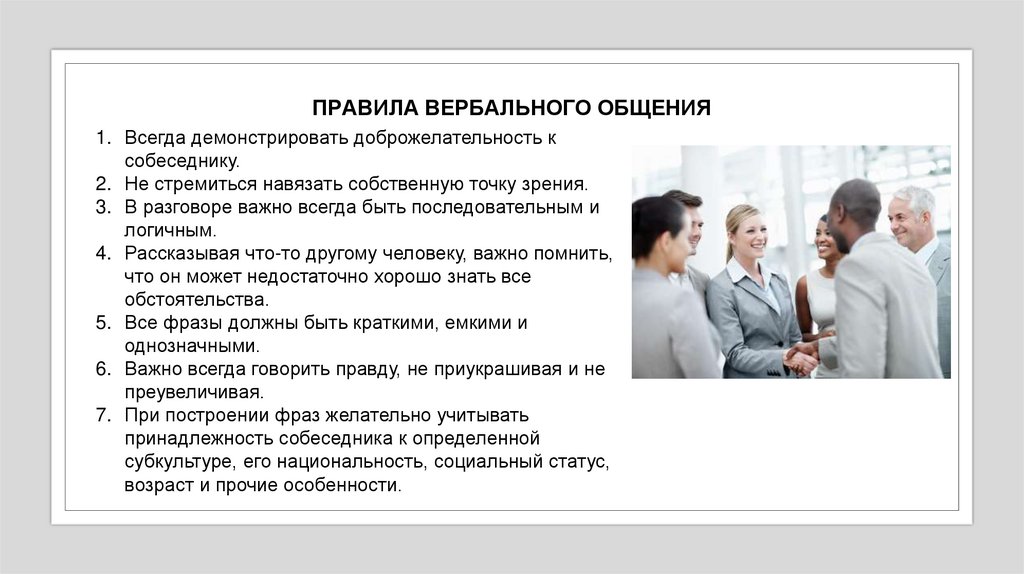 ПРАВИЛА ВЕРБАЛЬНОГО ОБЩЕНИЯ

1. Всегда демонстрировать доброжелательность к собеседнику.
2. Не стремиться навязать собственную точку зрения.
3. В разговоре важно всегда быть последовательным и логичным.
4. Рассказывая что-то другому человеку, важно помнить, что он может недостаточно хорошо знать все обстоятельства.
5. Все фразы должны быть краткими, емкими и однозначными.
6. Важно всегда говорить правду, не приукрашивая и не преувеличивая.
7. При построении фраз желательно учитывать принадлежность собеседника к определенной субкультуре, его национальность, социальный статус, возраст и прочие особенности.